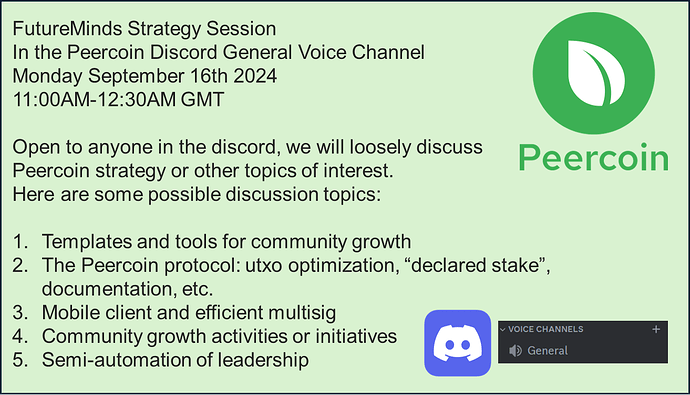 FutureMinds Strategy Session
In the Peercoin Discord General Voice Channel
Monday September 16th 2024
11:00AM-12:30AM GMT

Open to anyone in the discord, we will loosely discuss Peercoin strategy or other topics of interest. Here are some possible discussion topics:

1. Templates and tools for community growth
2. The Peercoin protocol: utxo optimization, “declared stake”, documentation, etc.
3. Mobile client and efficient multisig
4. Community growth activities or initiatives
5. Semi-automation of leadership

Peercoin

VOICE CHANNELS +
General